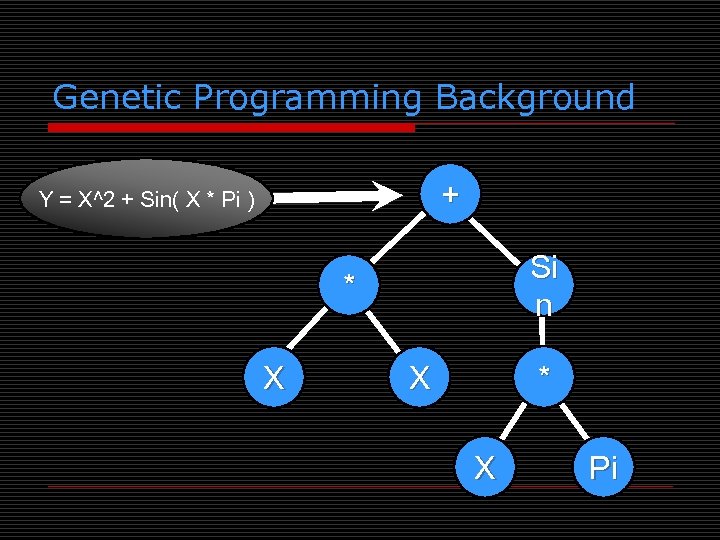 Genetic Programming Background

Y = X^2 + Sin( X * Pi )

+

*

Si
n

X

X

*

X

Pi